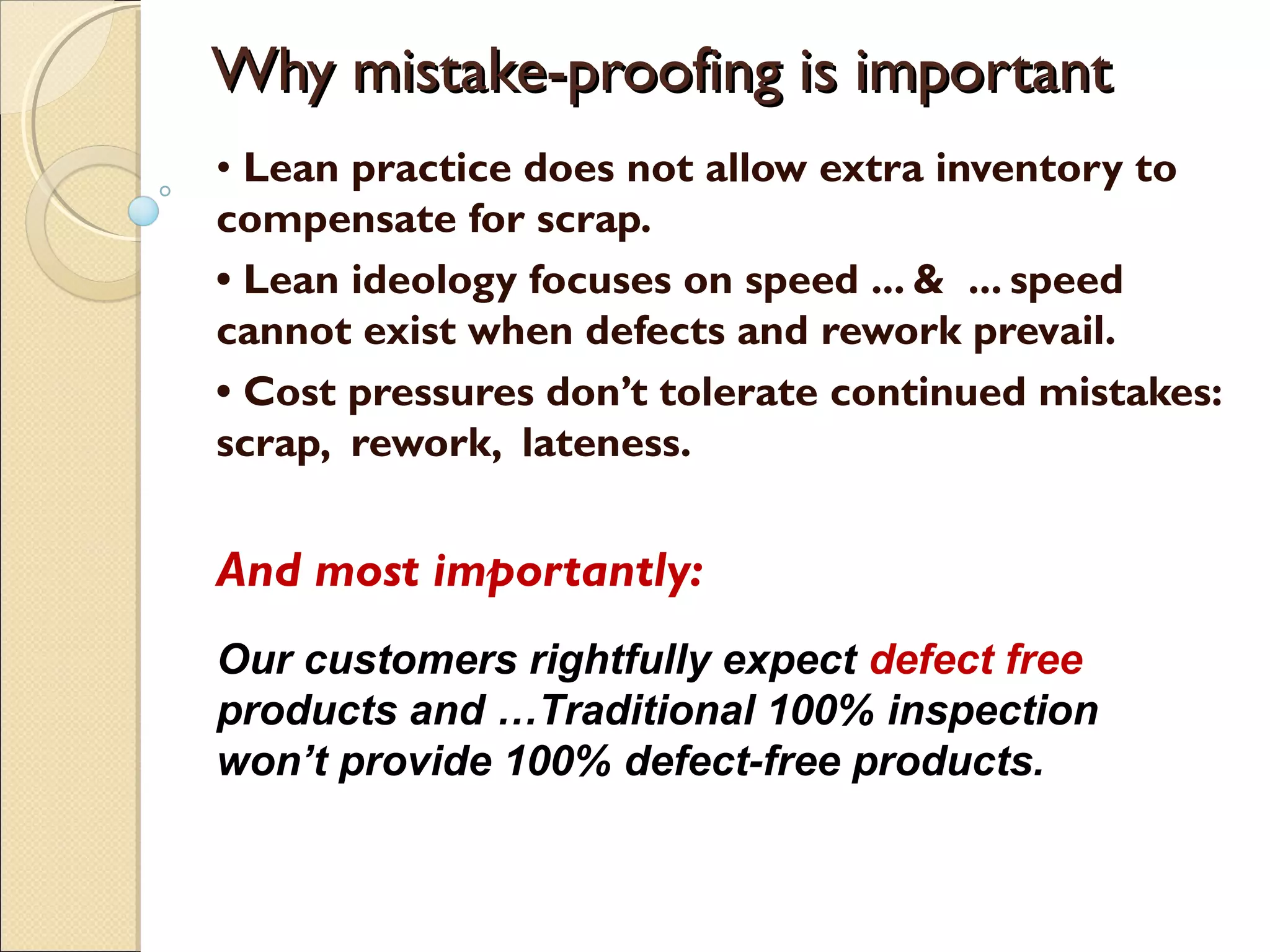 Why mistake-proofing is important

• Lean practice does not allow extra inventory to compensate for scrap.

• Lean ideology focuses on speed … & … speed cannot exist when defects and rework prevail.

• Cost pressures don't tolerate continued mistakes: scrap, rework, lateness.

And most importantly:

Our customers rightfully expect defect free products and …Traditional 100% inspection won't provide 100% defect-free products.